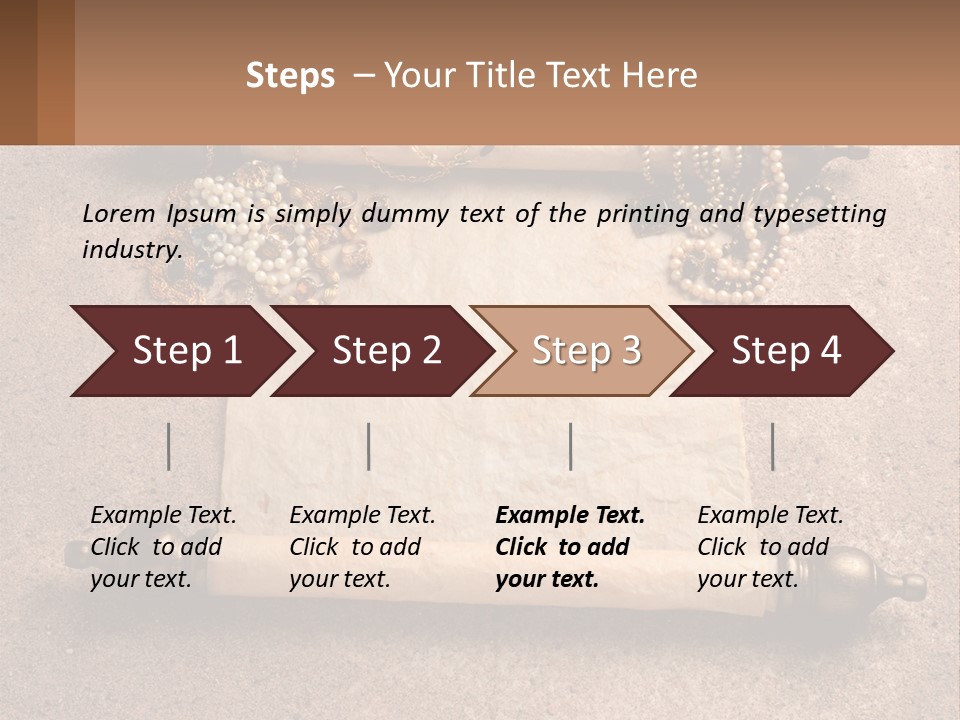 Steps – Your Title Text Here

Lorem Ipsum is simply dummy text of the printing and typesetting industry.

Step 1

Step 2

Step 3

Step 4

Example Text. Click to add your text.

Example Text. Click to add your text.

Example Text. Click to add your text.

Example Text. Click to add your text.